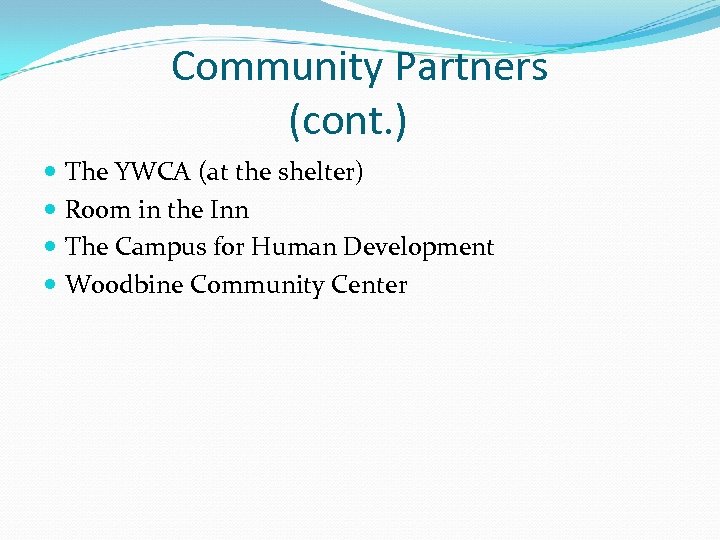 Community Partners (cont.)

- The YWCA (at the shelter)
- Room in the Inn
- The Campus for Human Development
- Woodbine Community Center